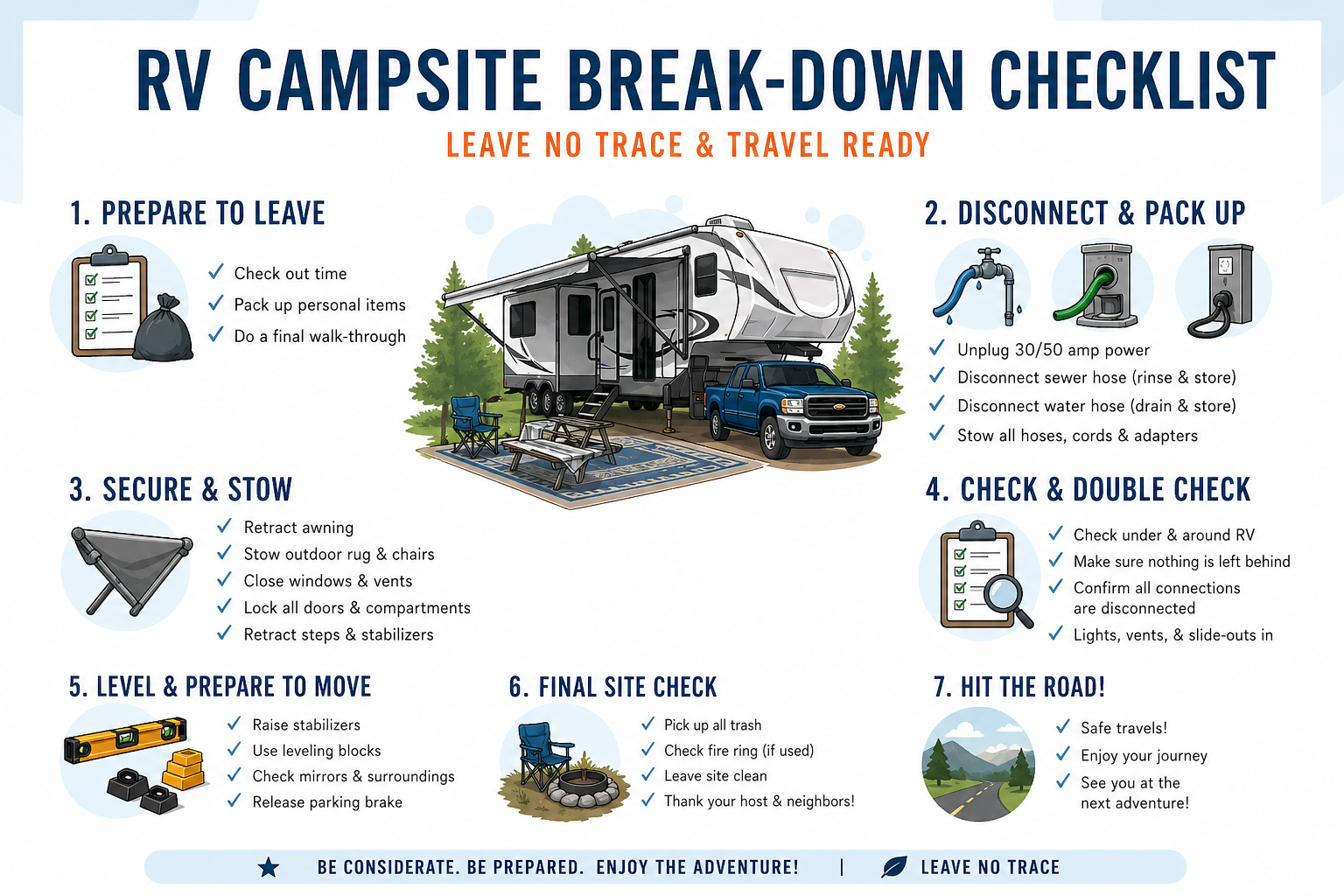 RV CAMPSITE BREAK-DOWN CHECKLIST

LEAVE NO TRACE & TRAVEL READY

1. PREPARE TO LEAVE

✓ Check out time
✓ Pack up personal items
✓ Do a final walk-through

2. DISCONNECT & PACK UP

✓ Unplug 30/50 amp power
✓ Disconnect sewer hose (rinse & store)
✓ Disconnect water hose (drain & store)
✓ Stow all hoses, cords & adapters

3. SECURE & STOW

✓ Retract awning
✓ Stow outdoor rug & chairs
✓ Close windows & vents
✓ Lock all doors & compartments
✓ Retract steps & stabilizers

4. CHECK & DOUBLE CHECK

✓ Check under & around RV
✓ Make sure nothing is left behind
✓ Confirm all connections are disconnected
✓ Lights, vents, & slide-outs in

5. LEVEL & PREPARE TO MOVE

✓ Raise stabilizers
✓ Use leveling blocks
✓ Check mirrors & surroundings
✓ Release parking brake

6. FINAL SITE CHECK

✓ Pick up all trash
✓ Check fire ring (if used)
✓ Leave site clean
✓ Thank your host & neighbors!

7. HIT THE ROAD!

✓ Safe travels!
✓ Enjoy your journey
✓ See you at the next adventure!

BE CONSIDERATE. BE PREPARED. ENJOY THE ADVENTURE! | LEAVE NO TRACE